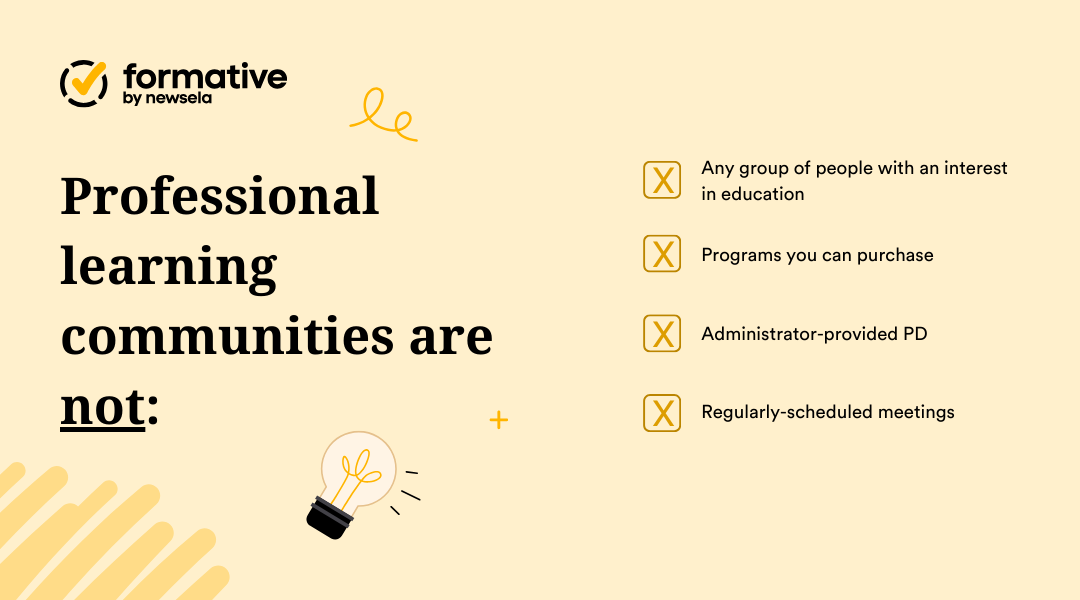 formative
by newsela

Professional learning communities are not:

X Any group of people with an interest in education

X Programs you can purchase

X Administrator-provided PD

X Regularly-scheduled meetings